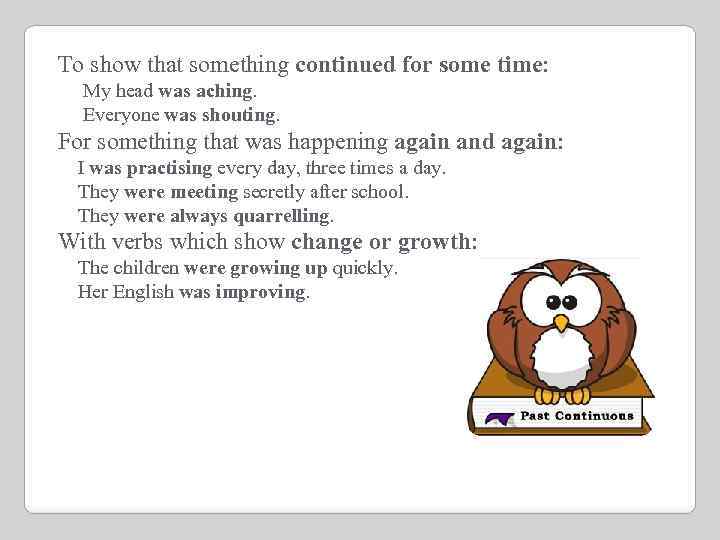 To show that something continued for some time:
My head was aching.
Everyone was shouting.

For something that was happening again and again:
I was practising every day, three times a day.
They were meeting secretly after school.
They were always quarrelling.

With verbs which show change or growth:
The children were growing up quickly.
Her English was improving.

Past Continuous